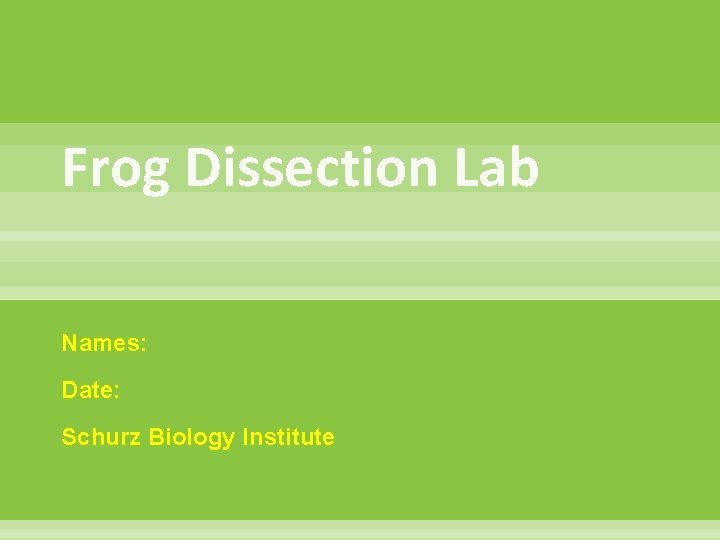 Frog Dissection Lab

Names:

Date:

Schurz Biology Institute